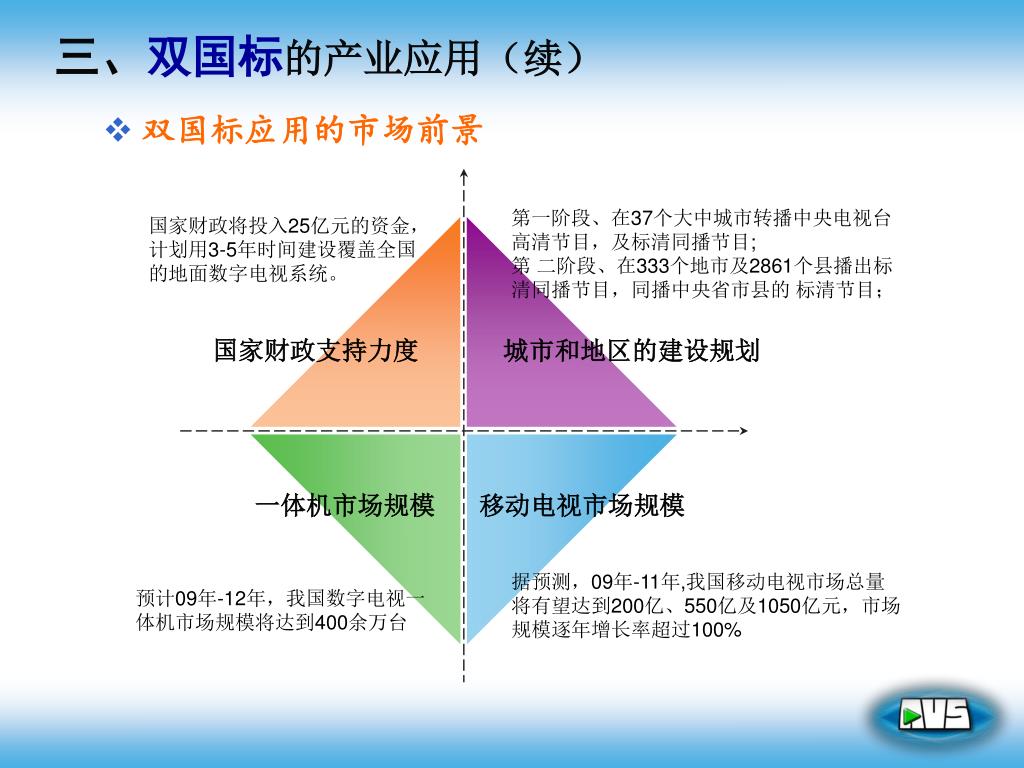 三、双国标的产业应用（续）

❖ 双国标应用的市场前景

国家财政将投入25亿元的资金，计划用3-5年时间建设覆盖全国的地面数字电视系统。

第一阶段、在37个大中城市转播中央电视台高清节目，及标清同播节目;
第 二阶段、在333个地市及2861个县播出标清同播节目，同播中央省市县的 标清节目；

国家财政支持力度

城市和地区的建设规划

一体机市场规模

移动电视市场规模

预计09年-12年，我国数字电视一体机市场规模将达到400余万台

据预测，09年-11年,我国移动电视市场总量将有望达到200亿、550亿及1050亿元，市场规模逐年增长率超过100%

AVS